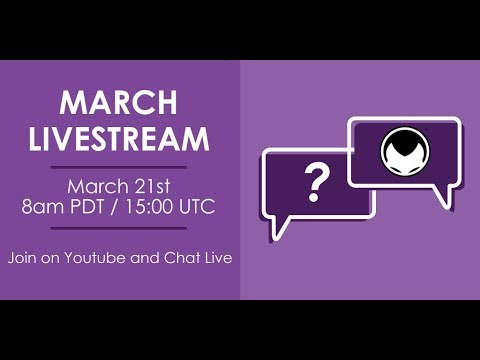 MARCH LIVESTREAM

March 21st
8am PDT / 15:00 UTC

Join on Youtube and Chat Live

?